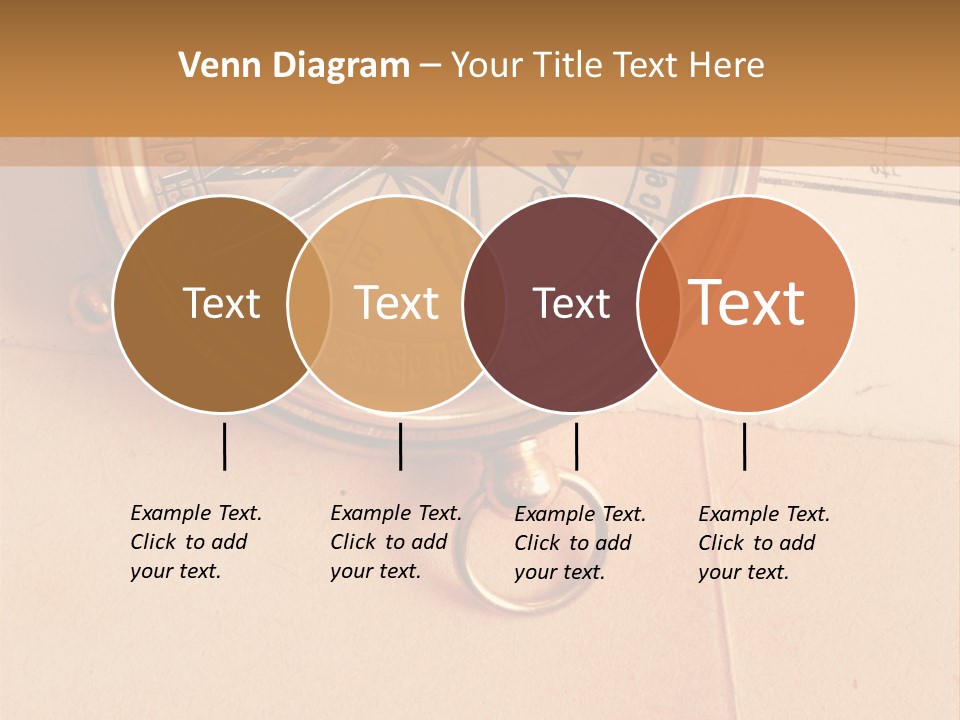 Venn Diagram – Your Title Text Here

Text

Text

Text

Text

Example Text. Click to add your text.

Example Text. Click to add your text.

Example Text. Click to add your text.

Example Text. Click to add your text.